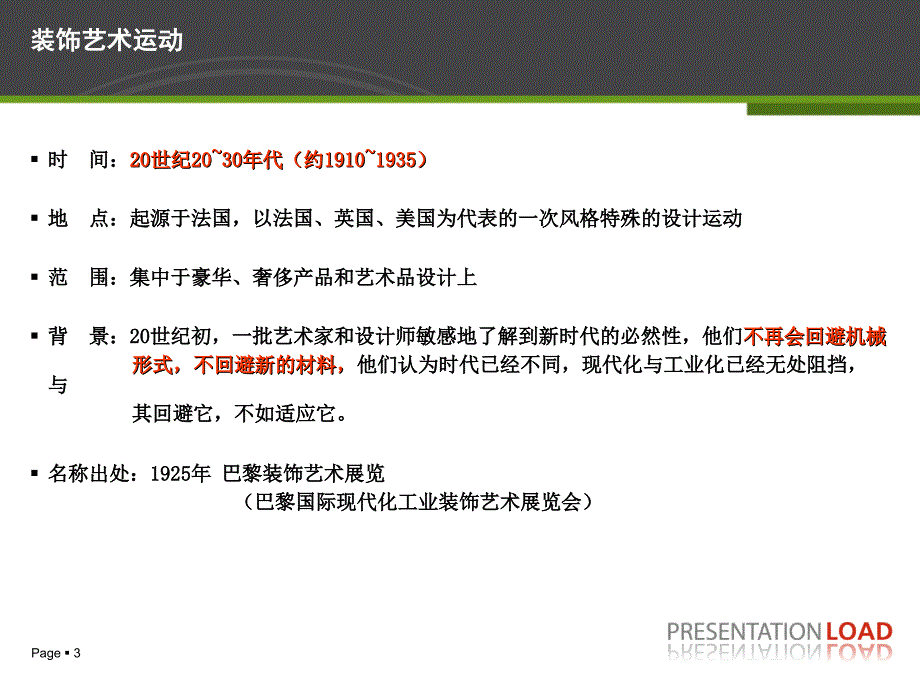 装饰艺术运动

▪ 时　间：20世纪20~30年代（约1910~1935）

▪ 地　点：起源于法国，以法国、英国、美国为代表的一次风格特殊的设计运动

▪ 范　围：集中于豪华、奢侈产品和艺术品设计上

▪ 背　景：20世纪初，一批艺术家和设计师敏感地了解到新时代的必然性，他们不再会回避机械形式，不回避新的材料，他们认为时代已经不同，现代化与工业化已经无处阻挡，与其回避它，不如适应它。

▪ 名称出处：1925年 巴黎装饰艺术展览
（巴黎国际现代化工业装饰艺术展览会）

Page ▪ 3

PRESENTATION LOAD